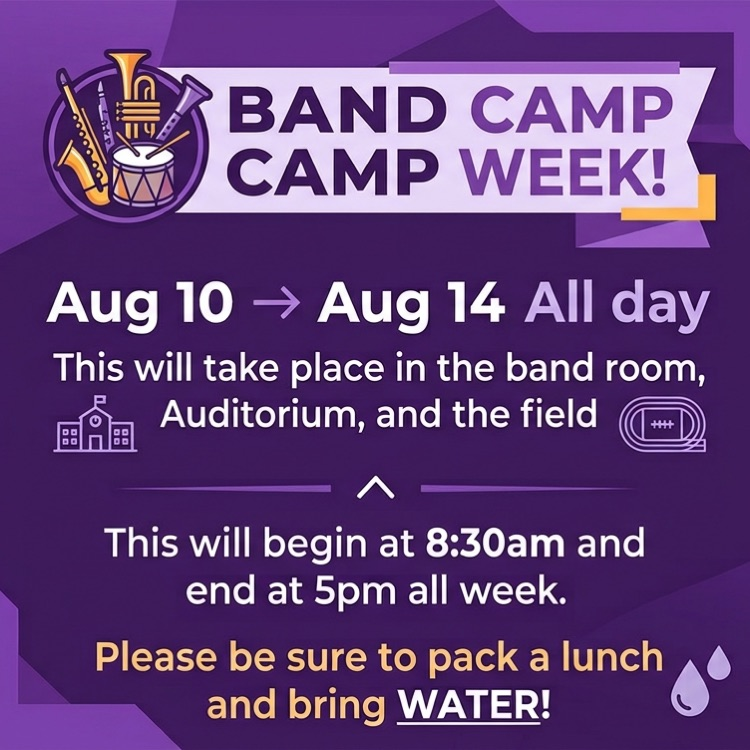 BAND CAMP CAMP WEEK!

Aug 10 → Aug 14 All day

This will take place in the band room, Auditorium, and the field

This will begin at 8:30am and end at 5pm all week.

Please be sure to pack a lunch and bring WATER!